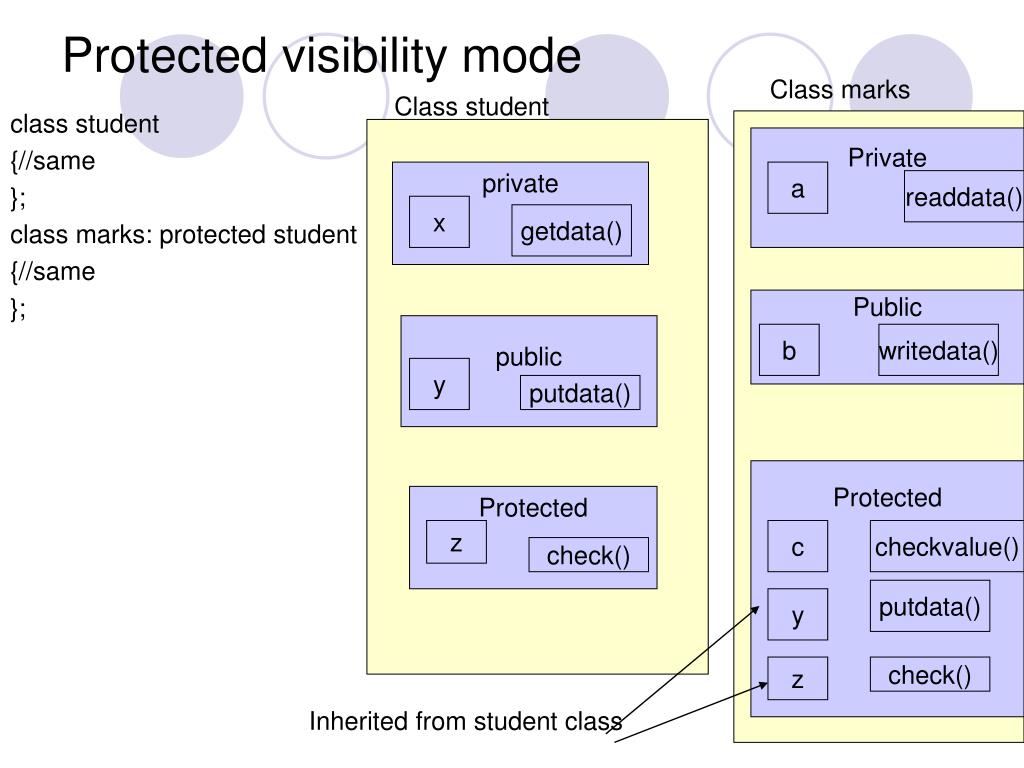 Protected visibility mode

class student
{//same
};
class marks: protected student
{//same
};

Class student

private
x
getdata()

public
y
putdata()

Protected
z
check()

Class marks

Private
a
readdata()

Public
b
writedata()

Protected
c
checkvalue()
y
putdata()
z
check()

Inherited from student class